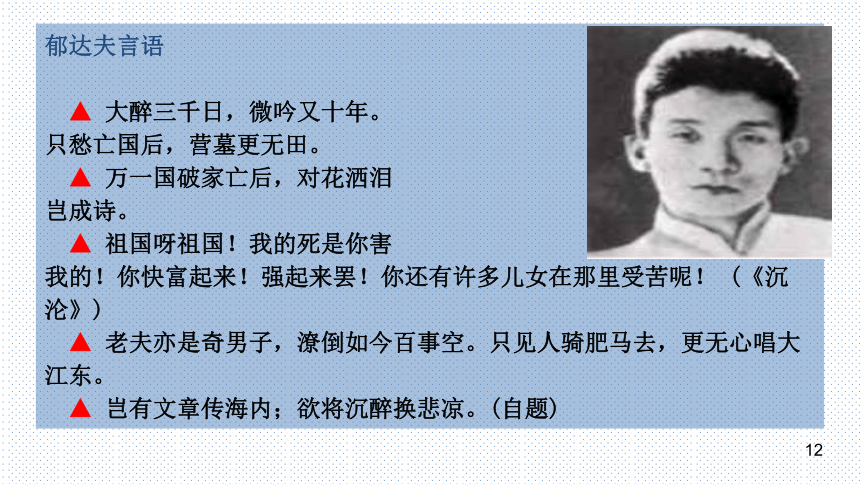 郁达夫言语

▲ 大醉三千日，微吟又十年。只愁亡国后，营墓更无田。

▲ 万一国破家亡后，对花洒泪岂成诗。

▲ 祖国呀祖国！我的死是你害我的！你快富起来！强起来罢！你还有许多儿女在那里受苦呢！（《沉沦》）

▲ 老夫亦是奇男子，潦倒如今百事空。只见人骑肥马去，更无心唱大江东。

▲ 岂有文章传海内；欲将沉醉换悲凉。(自题)

12